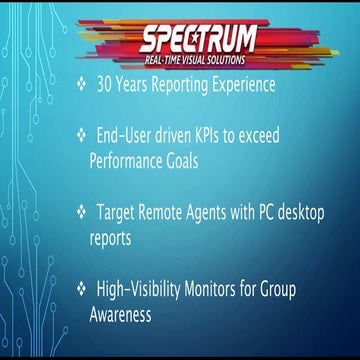 SPECTRUM
REAL-TIME VISUAL SOLUTIONS

❖ 30 Years Reporting Experience

❖ End-User driven KPIs to exceed Performance Goals

❖ Target Remote Agents with PC desktop reports

❖ High-Visibility Monitors for Group Awareness